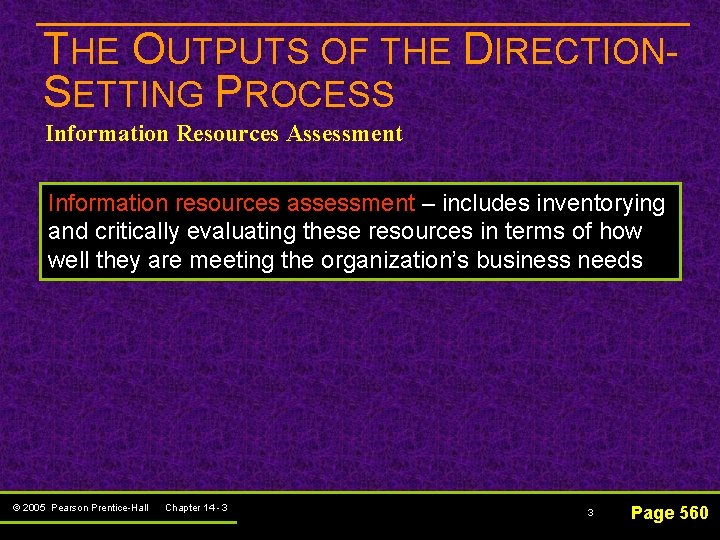 THE OUTPUTS OF THE DIRECTION-SETTING PROCESS

Information Resources Assessment

Information resources assessment – includes inventorying and critically evaluating these resources in terms of how well they are meeting the organization's business needs

© 2005 Pearson Prentice-Hall Chapter 14 - 3

3

Page 560